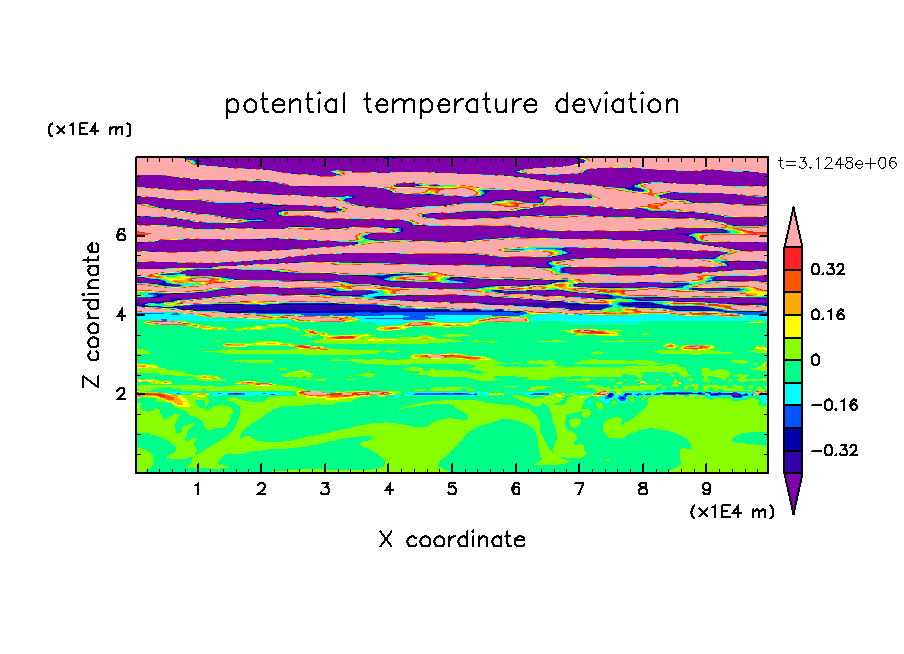 potential temperature deviation

(x1E4 m)

t=3.1248e+06

Z coordinate

6
4
2

0.32
0.16
0
−0.16
−0.32

1 2 3 4 5 6 7 8 9

(x1E4 m)

X coordinate